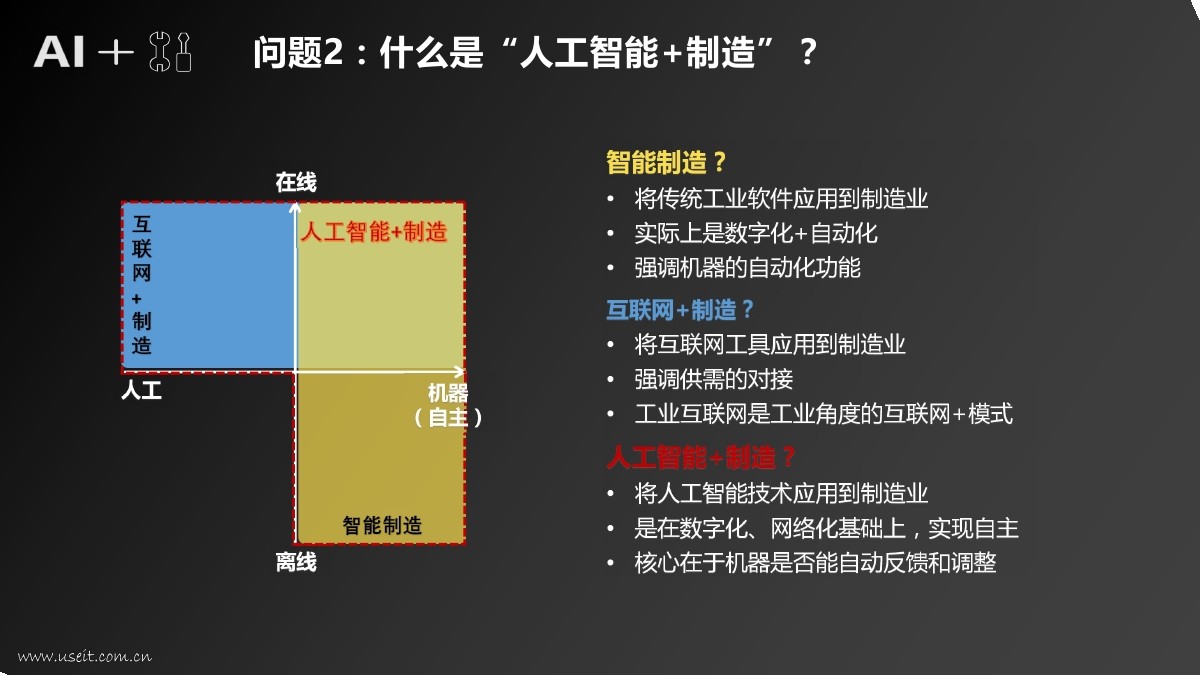 AI +

问题2：什么是“人工智能+制造”？

在线

互联网+制造

人工智能+制造

人工

机器（自主）

智能制造

离线

智能制造？
• 将传统工业软件应用到制造业
• 实际上是数字化+自动化
• 强调机器的自动化功能

互联网+制造？
• 将互联网工具应用到制造业
• 强调供需的对接
• 工业互联网是工业角度的互联网+模式

人工智能+制造？
• 将人工智能技术应用到制造业
• 是在数字化、网络化基础上，实现自主
• 核心在于机器是否能自动反馈和调整

www.useit.com.cn